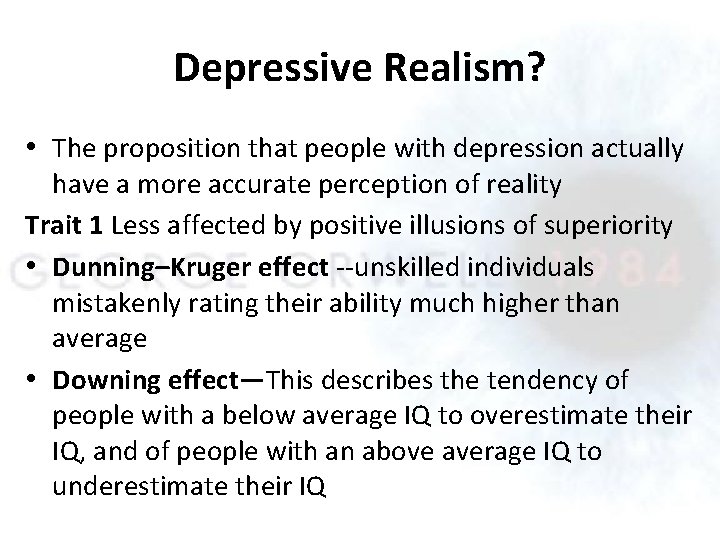 Depressive Realism?

• The proposition that people with depression actually have a more accurate perception of reality

Trait 1 Less affected by positive illusions of superiority

• Dunning–Kruger effect --unskilled individuals mistakenly rating their ability much higher than average

• Downing effect—This describes the tendency of people with a below average IQ to overestimate their IQ, and of people with an above average IQ to underestimate their IQ

GEORGE ORWELL 1984